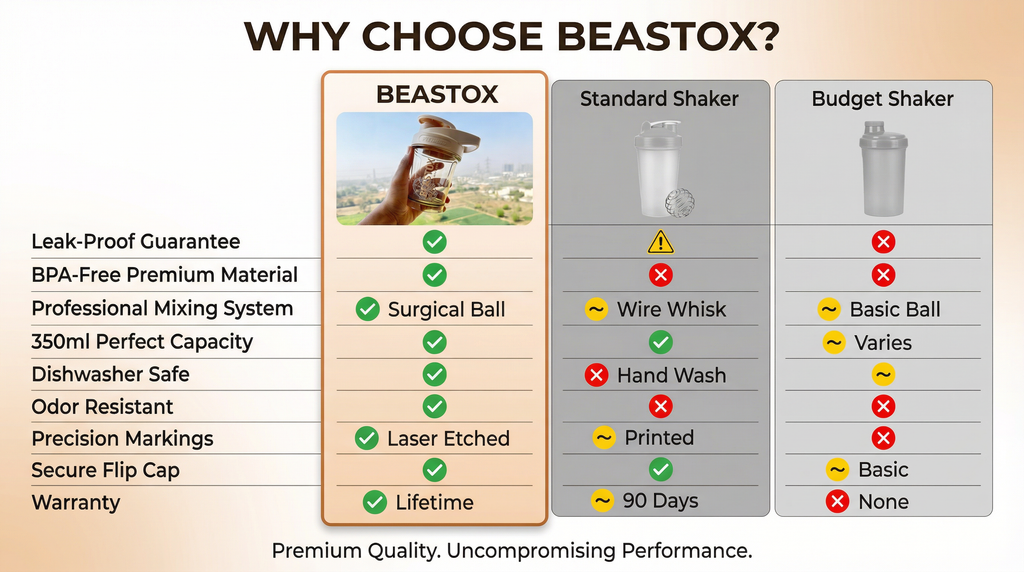 WHY CHOOSE BEASTOX?

| | BEASTOX | Standard Shaker | Budget Shaker |
|---|---|---|---|
| Leak-Proof Guarantee | ✓ | ⚠ | ✗ |
| BPA-Free Premium Material | ✓ | ✗ | ✗ |
| Professional Mixing System | ✓ Surgical Ball | ~ Wire Whisk | ~ Basic Ball |
| 350ml Perfect Capacity | ✓ | ✓ | ~ Varies |
| Dishwasher Safe | ✓ | ✗ Hand Wash | ~ |
| Odor Resistant | ✓ | ✗ | ✗ |
| Precision Markings | ✓ Laser Etched | ~ Printed | ✗ |
| Secure Flip Cap | ✓ | ✓ | ~ Basic |
| Warranty | ✓ Lifetime | ~ 90 Days | ✗ None |

Premium Quality. Uncompromising Performance.